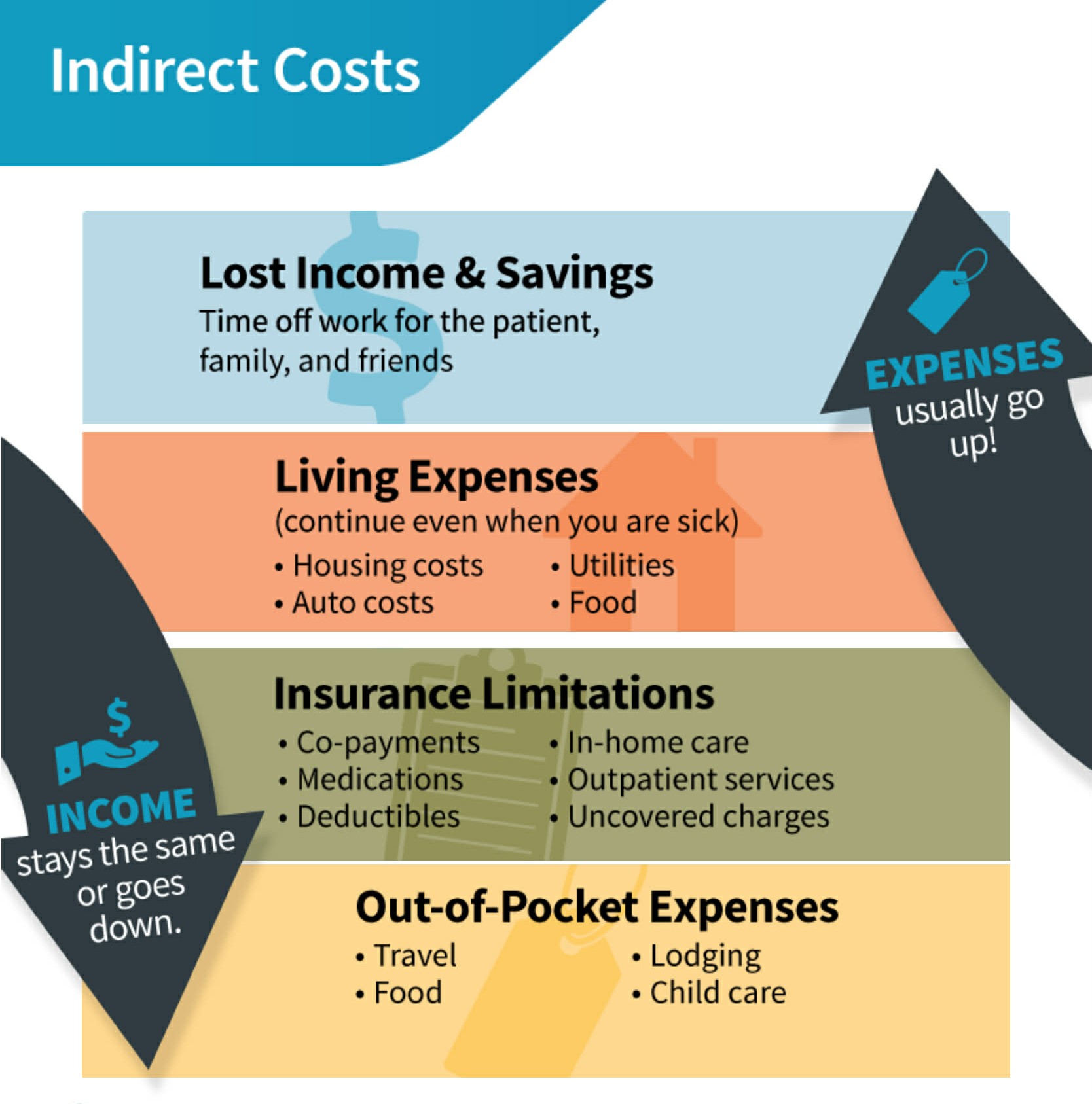 Indirect Costs

Lost Income & Savings
Time off work for the patient, family, and friends

EXPENSES usually go up!

Living Expenses
(continue even when you are sick)
• Housing costs
• Auto costs
• Utilities
• Food

Insurance Limitations
• Co-payments
• Medications
• Deductibles
• In-home care
• Outpatient services
• Uncovered charges

$
INCOME stays the same or goes down.

Out-of-Pocket Expenses
• Travel
• Food
• Lodging
• Child care